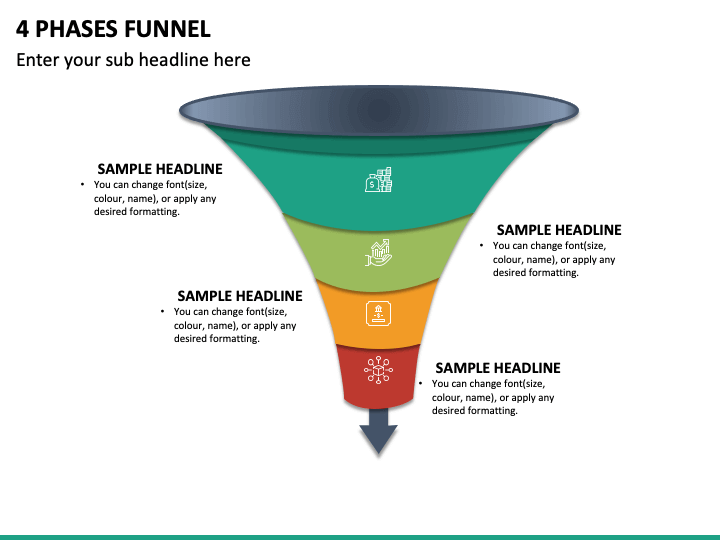 4 PHASES FUNNEL

Enter your sub headline here

SAMPLE HEADLINE
• You can change font(size, colour, name), or apply any desired formatting.

SAMPLE HEADLINE
• You can change font(size, colour, name), or apply any desired formatting.

SAMPLE HEADLINE
• You can change font(size, colour, name), or apply any desired formatting.

SAMPLE HEADLINE
• You can change font(size, colour, name), or apply any desired formatting.